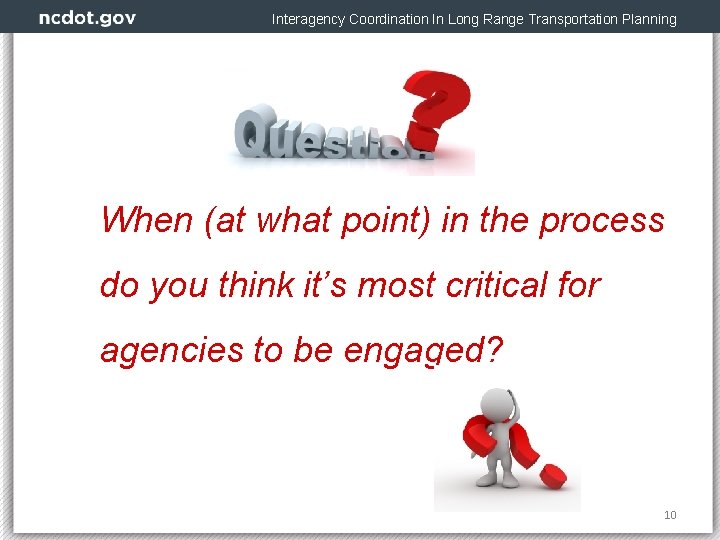 ncdot.gov Interagency Coordination In Long Range Transportation Planning

Question?

When (at what point) in the process do you think it's most critical for agencies to be engaged?

10